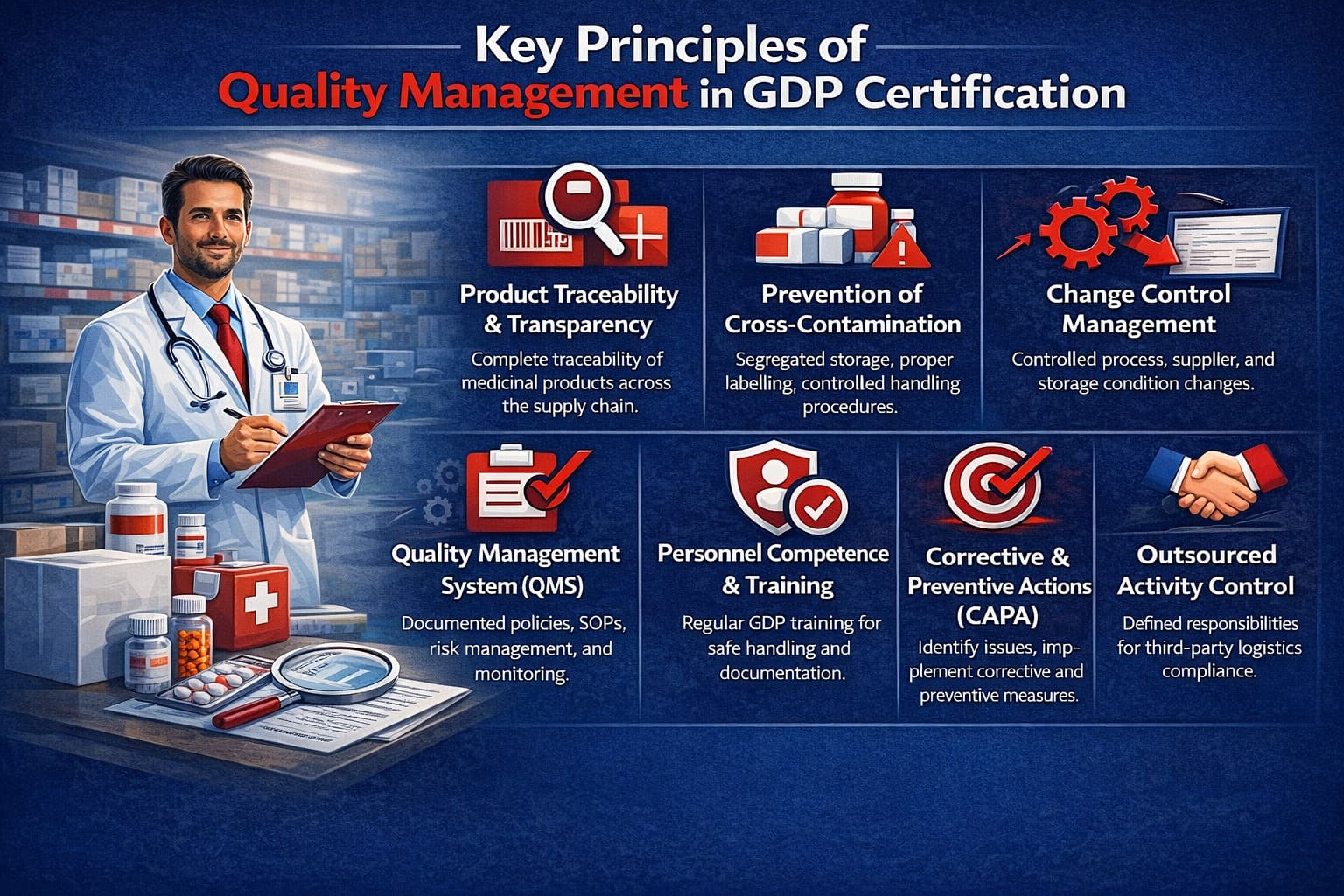 Key Principles of Quality Management in GDP Certification

Product Traceability & Transparency

Complete traceability of medicinal products across the supply chain.

Prevention of Cross-Contamination

Segregated storage, proper labelling, controlled handling procedures.

Change Control Management

Controlled process, supplier, and storage condition changes.

Quality Management System (QMS)

Documented policies, SOPs, risk management, and monitoring.

Personnel Competence & Training

Regular GDP training for safe handling and documentation.

Corrective & Preventive Actions (CAPA)

Identify issues, implement corrective and preventive measures.

Outsourced Activity Control

Defined responsibilities for third-party logistics compliance.